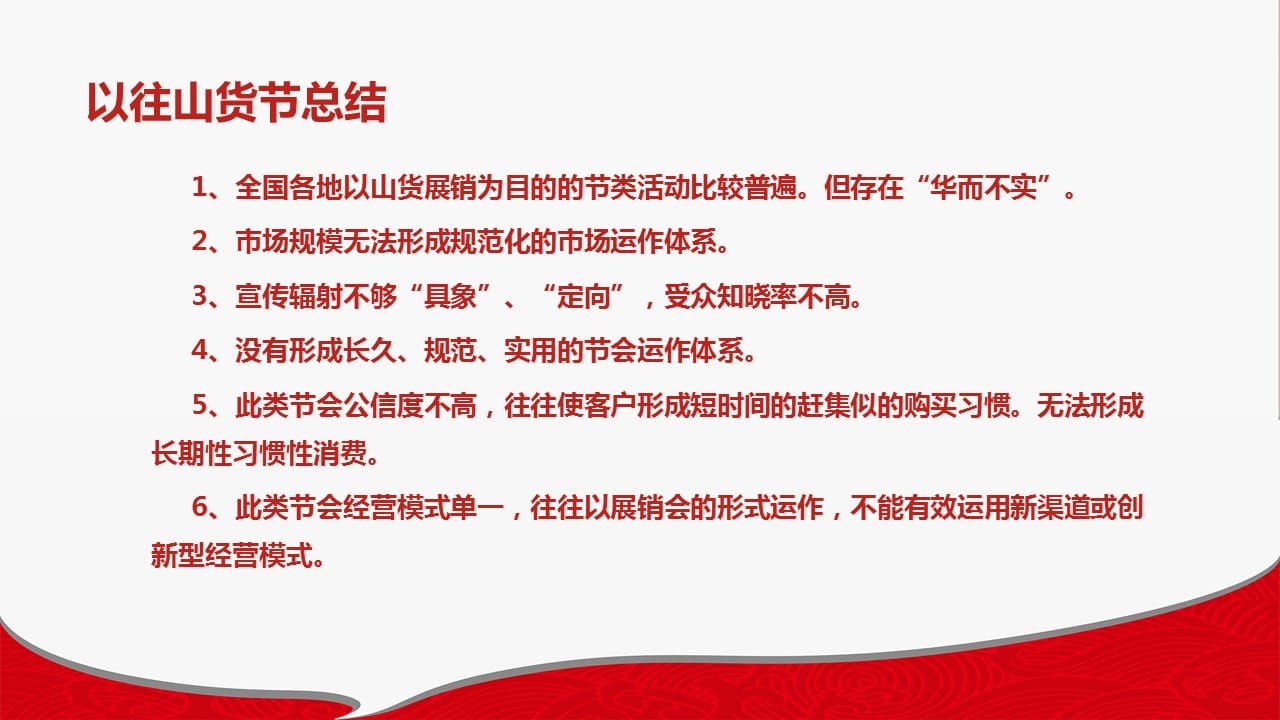 以往山货节总结

1、全国各地以山货展销为目的的节类活动比较普遍。但存在“华而不实”。

2、市场规模无法形成规范化的市场运作体系。

3、宣传辐射不够“具象”、“定向”，受众知晓率不高。

4、没有形成长久、规范、实用的节会运作体系。

5、此类节会公信度不高，往往使客户形成短时间的赶集似的购买习惯。无法形成长期性习惯性消费。

6、此类节会经营模式单一，往往以展销会的形式运作，不能有效运用新渠道或创新型经营模式。